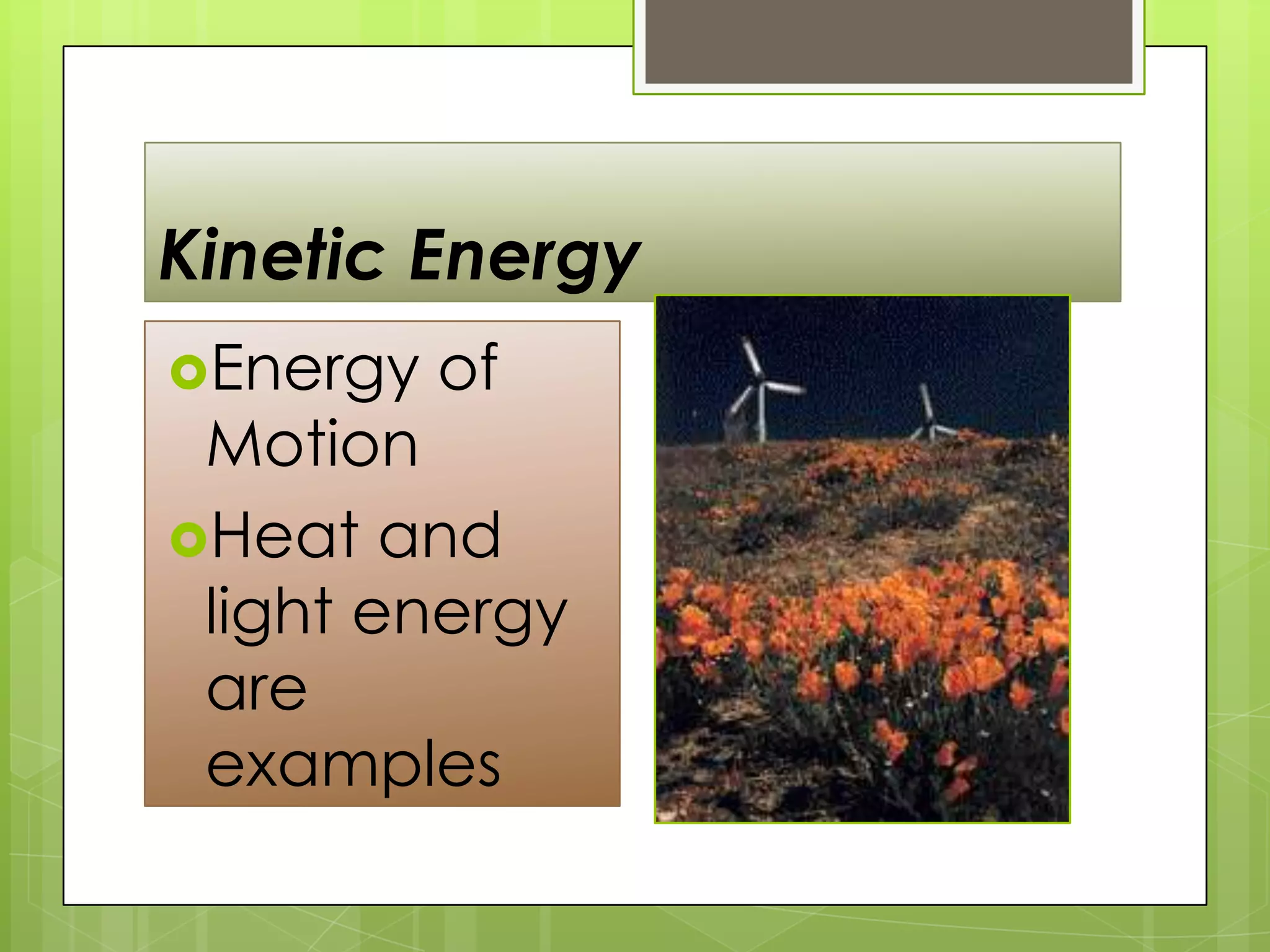 Kinetic Energy

Energy of Motion

Heat and light energy are examples